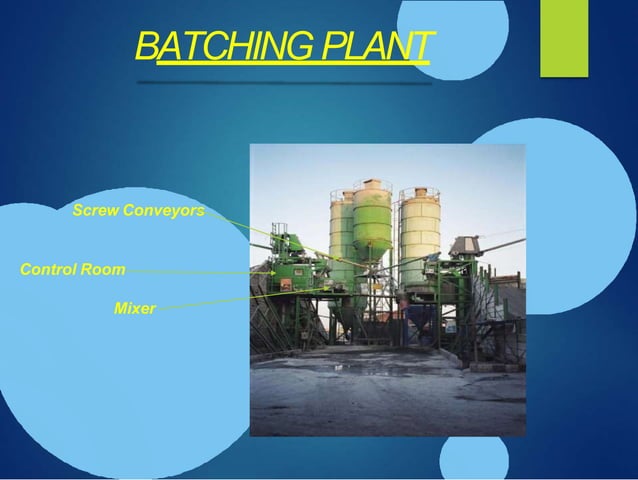 BATCHING PLANT

Screw Conveyors

Control Room

Mixer